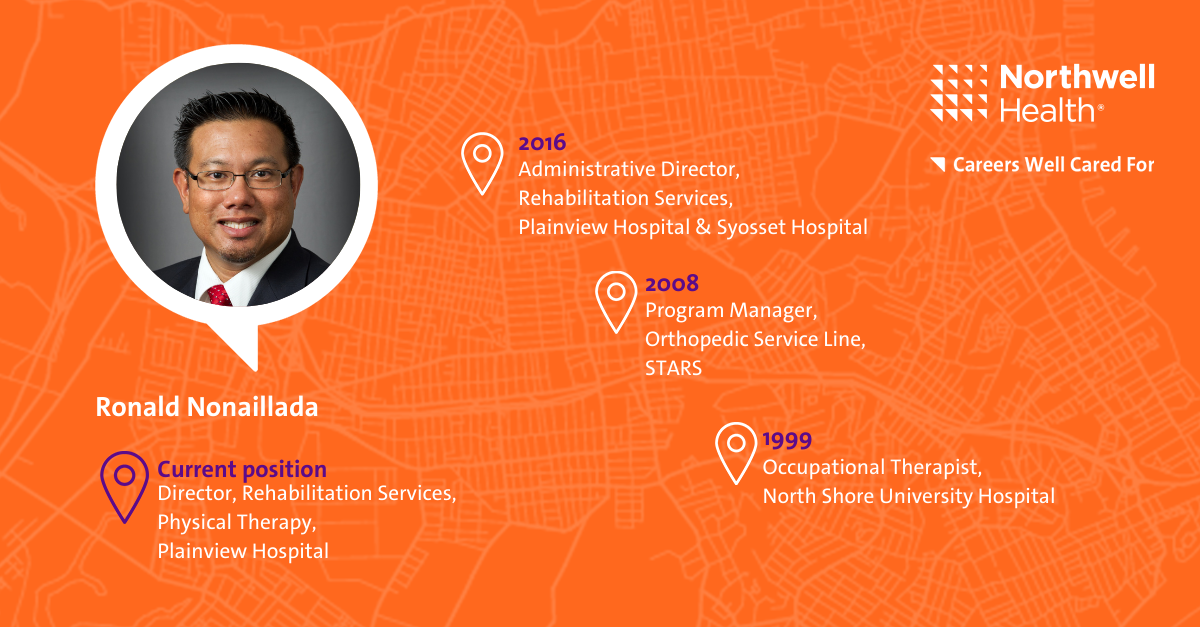 Northwell Health®

Careers Well Cared For

2016
Administrative Director,
Rehabilitation Services,
Plainview Hospital & Syosset Hospital

2008
Program Manager,
Orthopedic Service Line,
STARS

1999
Occupational Therapist,
North Shore University Hospital

Ronald Nonaillada

Current position
Director, Rehabilitation Services,
Physical Therapy,
Plainview Hospital